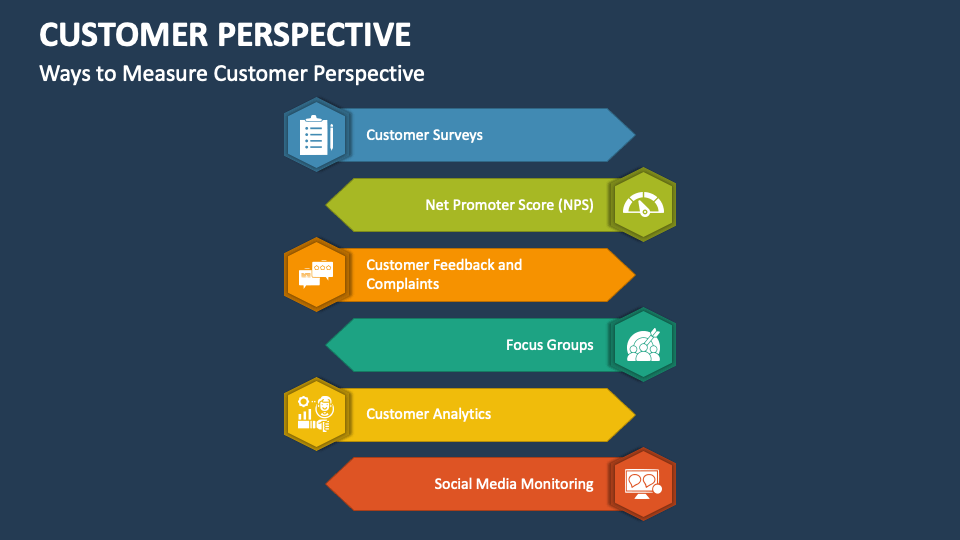 CUSTOMER PERSPECTIVE

Ways to Measure Customer Perspective

Customer Surveys

Net Promoter Score (NPS)

Customer Feedback and Complaints

Focus Groups

Customer Analytics

Social Media Monitoring